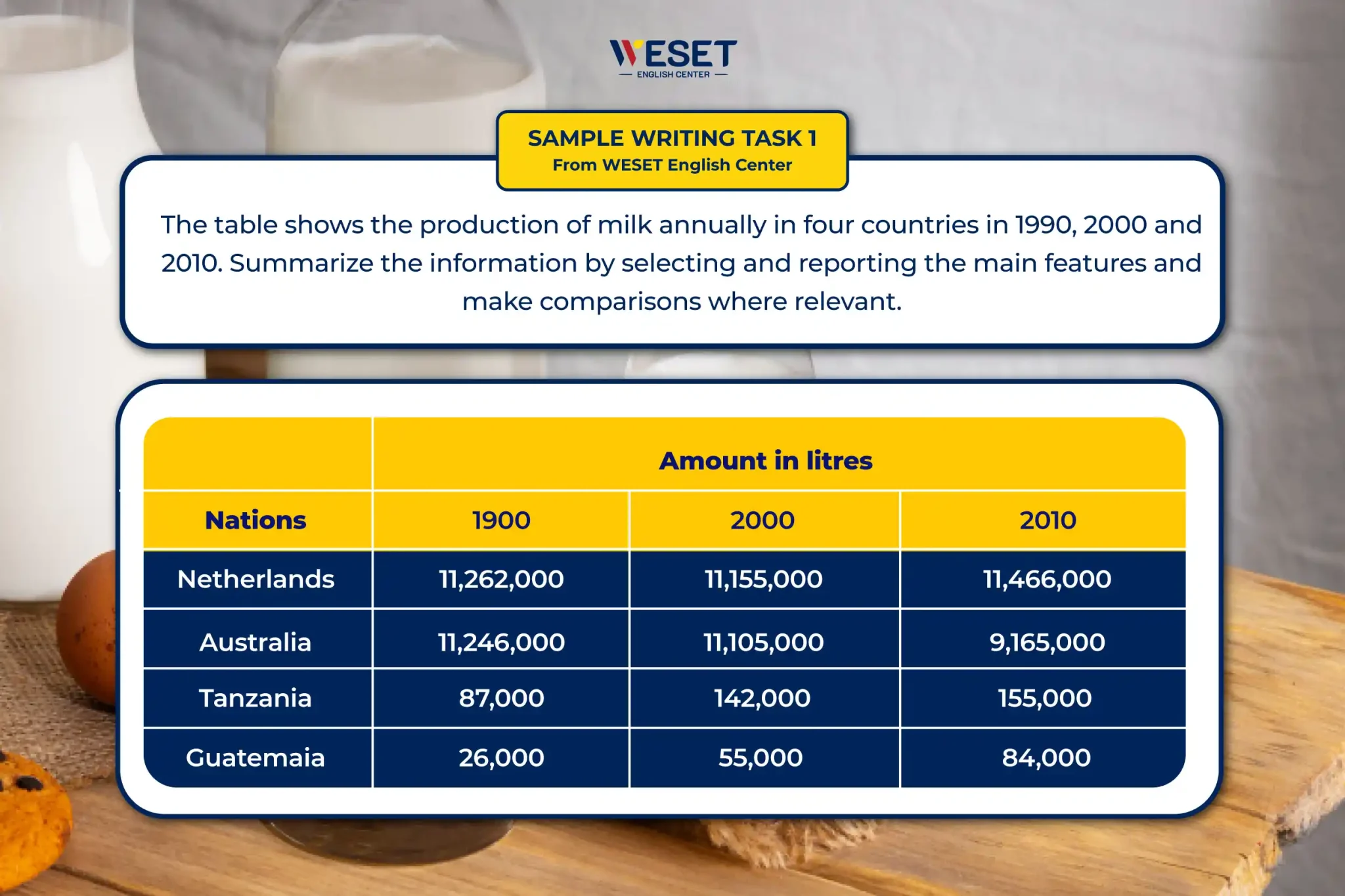 WESET
ENGLISH CENTER

SAMPLE WRITING TASK 1
From WESET English Center

The table shows the production of milk annually in four countries in 1990, 2000 and 2010. Summarize the information by selecting and reporting the main features and make comparisons where relevant.

| | Amount in litres | | |
|---|---|---|---|
| Nations | 1900 | 2000 | 2010 |
| Netherlands | 11,262,000 | 11,155,000 | 11,466,000 |
| Australia | 11,246,000 | 11,105,000 | 9,165,000 |
| Tanzania | 87,000 | 142,000 | 155,000 |
| Guatemaia | 26,000 | 55,000 | 84,000 |